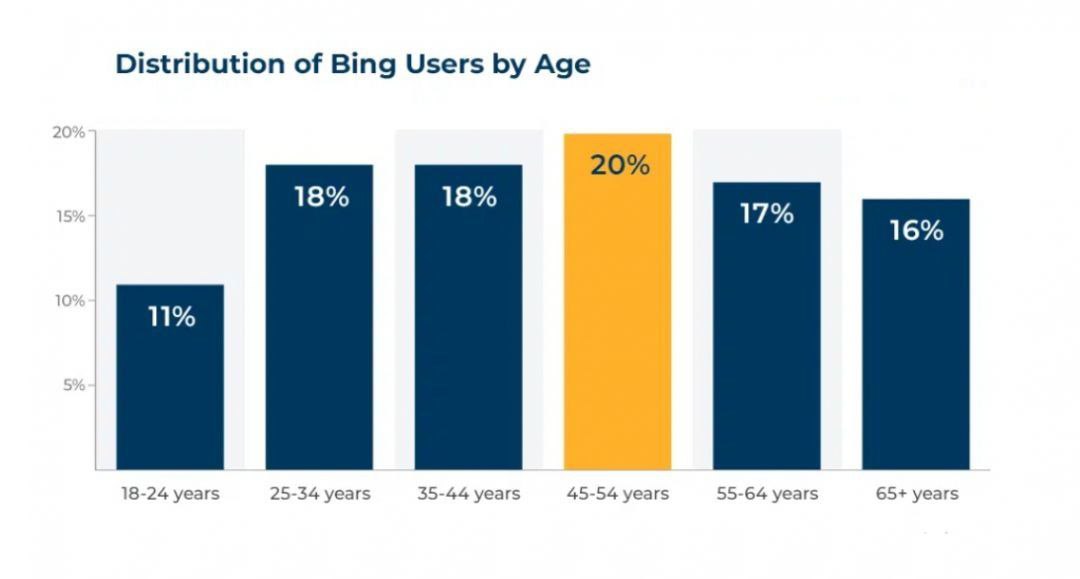 Distribution of Bing Users by Age

20%
15%
10%
5%

11%
18%
18%
20%
17%
16%

18-24 years
25-34 years
35-44 years
45-54 years
55-64 years
65+ years